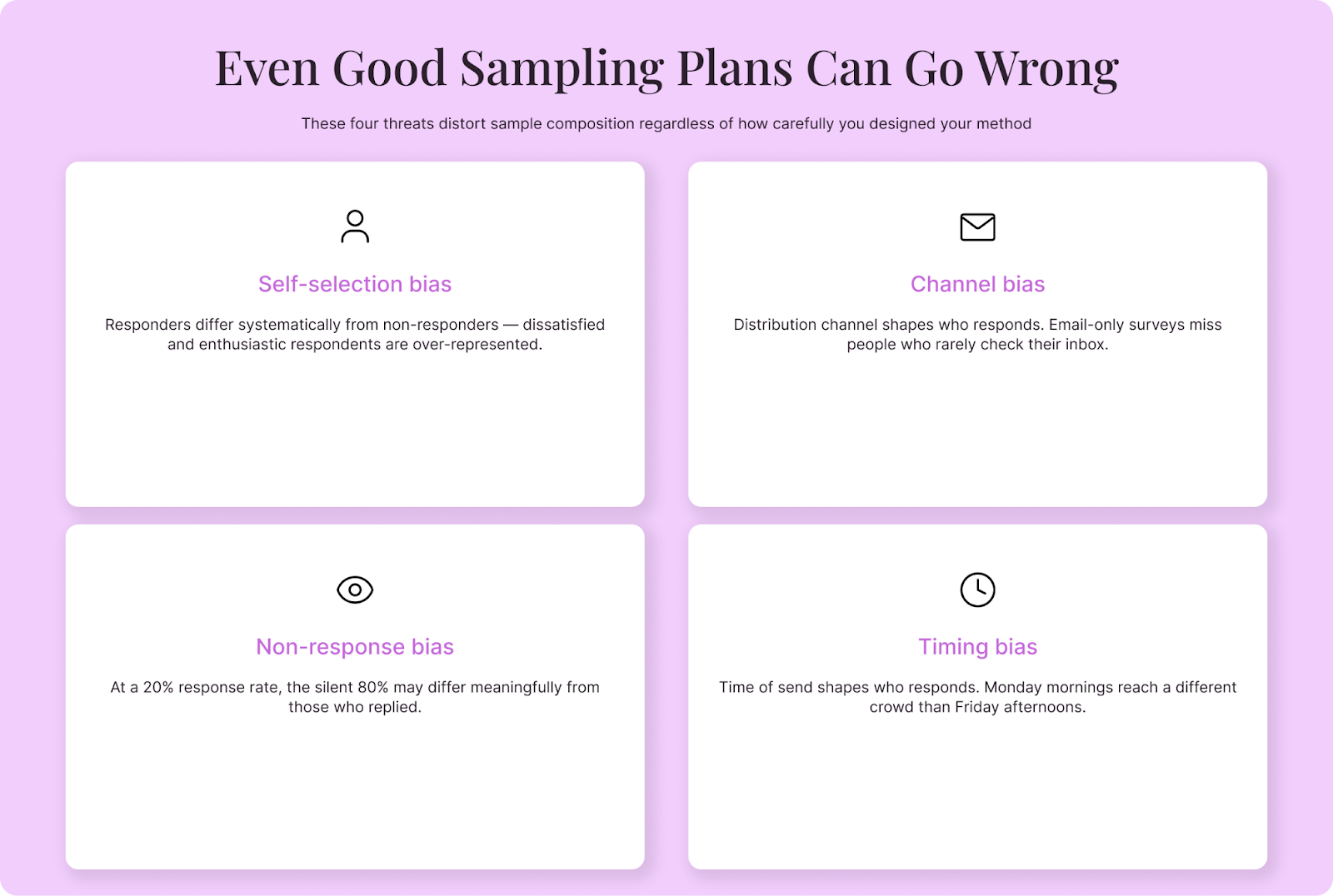 Even Good Sampling Plans Can Go Wrong

These four threats distort sample composition regardless of how carefully you designed your method

Self-selection bias

Responders differ systematically from non-responders — dissatisfied and enthusiastic respondents are over-represented.

Channel bias

Distribution channel shapes who responds. Email-only surveys miss people who rarely check their inbox.

Non-response bias

At a 20% response rate, the silent 80% may differ meaningfully from those who replied.

Timing bias

Time of send shapes who responds. Monday mornings reach a different crowd than Friday afternoons.